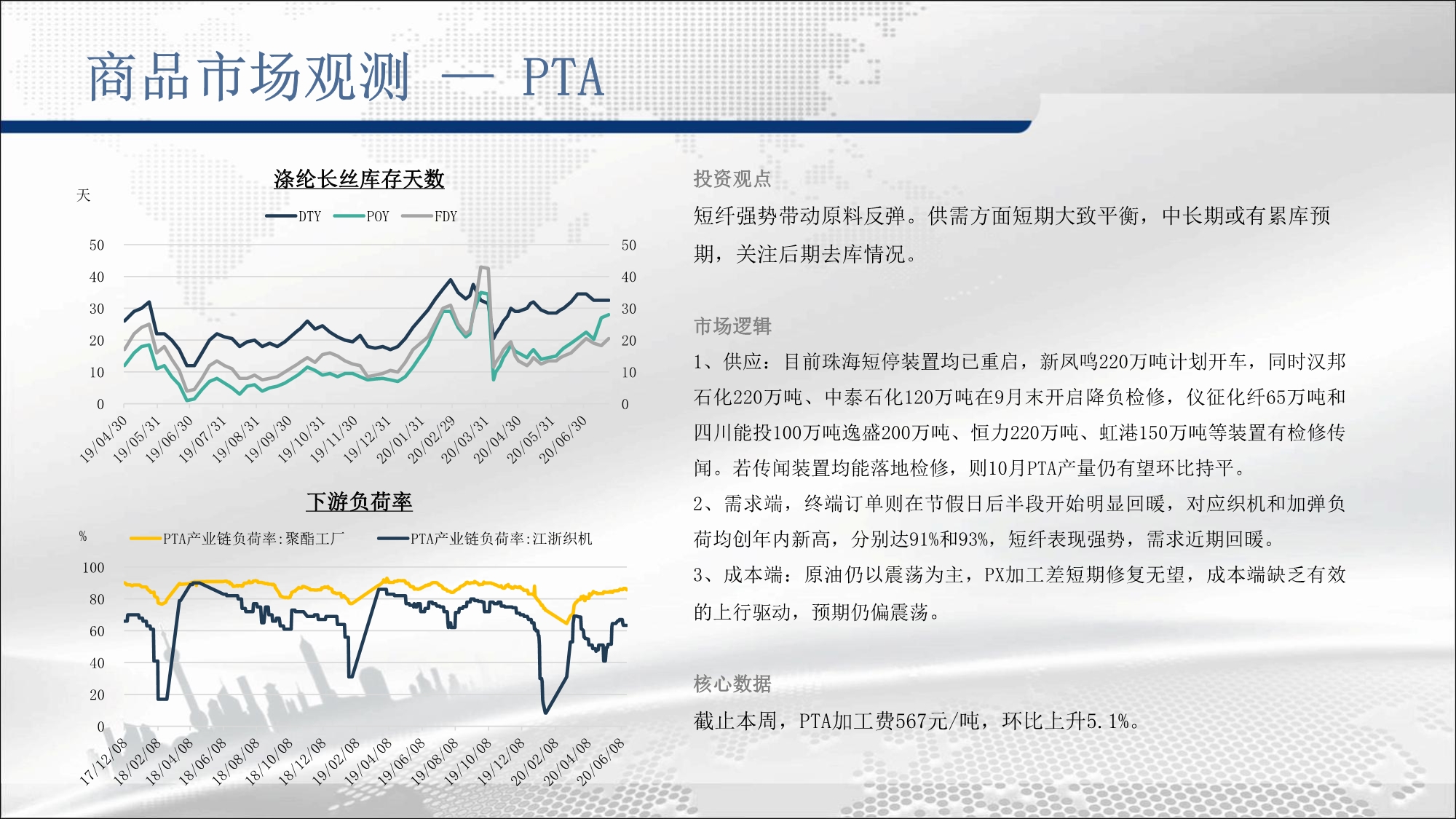 商品市场观测 — PTA

涤纶长丝库存天数

天

DTY POY FDY

50 40 30 20 10 0

50 40 30 20 10 0

19/04/30 19/05/31 19/06/30 19/07/31 19/08/31 19/09/30 19/10/31 19/11/30 19/12/31 20/01/31 20/02/29 20/03/31 20/04/30 20/05/31 20/06/30

下游负荷率

%

PTA产业链负荷率:聚酯工厂 PTA产业链负荷率:江浙织机

100 80 60 40 20 0

17/12/08 18/02/08 18/04/08 18/06/08 18/08/08 18/10/08 18/12/08 19/02/08 19/04/08 19/06/08 19/08/08 19/10/08 19/12/08 20/02/08 20/04/08 20/06/08

投资观点

短纤强势带动原料反弹。供需方面短期大致平衡，中长期或有累库预期，关注后期去库情况。

市场逻辑

1、供应：目前珠海短停装置均已重启，新凤鸣220万吨计划开车，同时汉邦石化220万吨、中泰石化120万吨在9月末开启降负检修，仪征化纤65万吨和四川能投100万吨逸盛200万吨、恒力220万吨、虹港150万吨等装置有检修传闻。若传闻装置均能落地检修，则10月PTA产量仍有望环比持平。

2、需求端，终端订单则在节假日后半段开始明显回暖，对应织机和加弹负荷均创年内新高，分别达91%和93%，短纤表现强势，需求近期回暖。

3、成本端：原油仍以震荡为主，PX加工差短期修复无望，成本端缺乏有效的上行驱动，预期仍偏震荡。

核心数据

截止本周，PTA加工费567元/吨，环比上升5.1%。